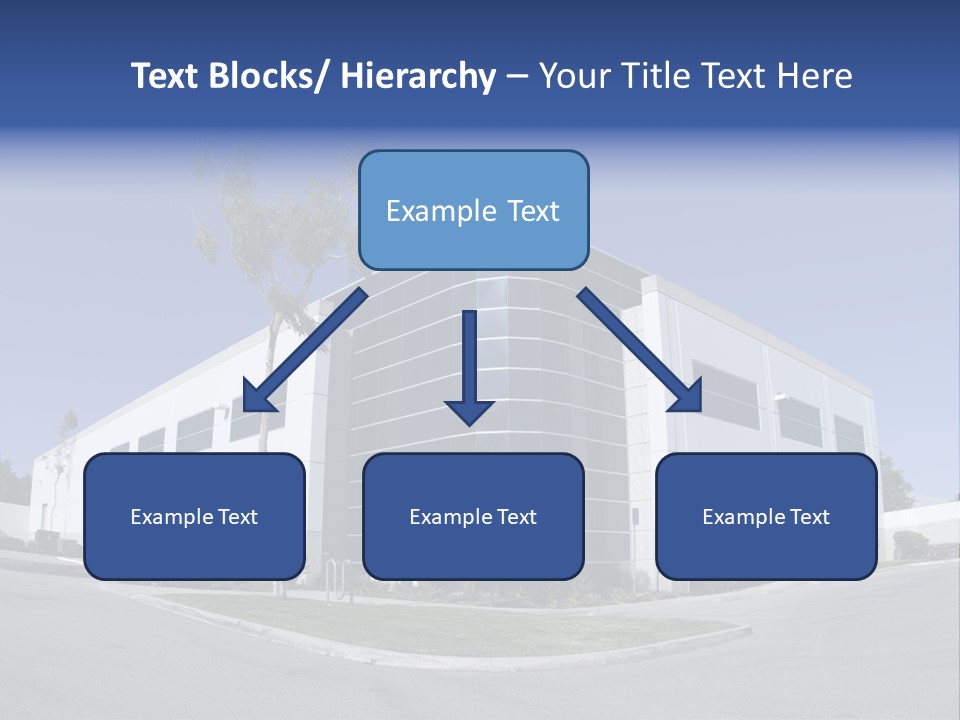 Text Blocks/ Hierarchy – Your Title Text Here

Example Text

Example Text

Example Text

Example Text